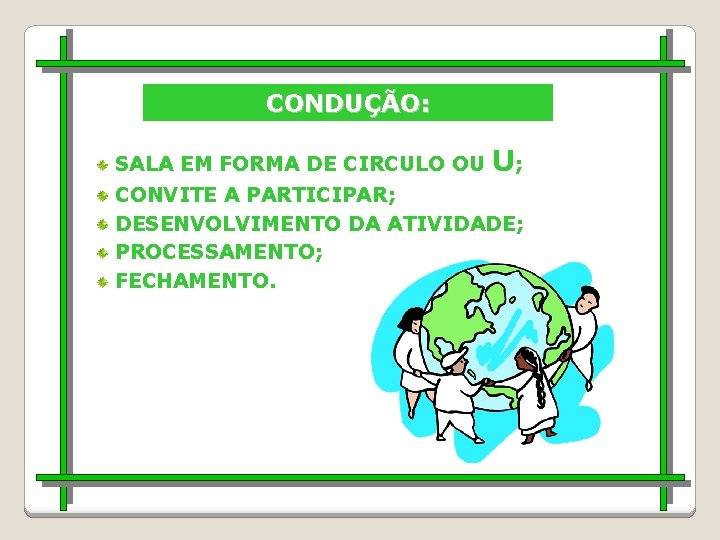 CONDUÇÃO:

SALA EM FORMA DE CIRCULO OU U;
CONVITE A PARTICIPAR;
DESENVOLVIMENTO DA ATIVIDADE;
PROCESSAMENTO;
FECHAMENTO.